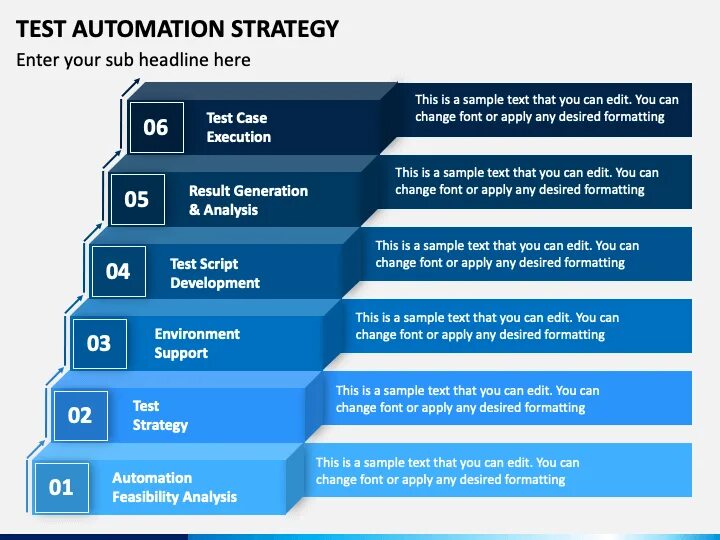 TEST AUTOMATION STRATEGY

Enter your sub headline here

06 Test Case Execution

This is a sample text that you can edit. You can change font or apply any desired formatting

05 Result Generation & Analysis

This is a sample text that you can edit. You can change font or apply any desired formatting

04 Test Script Development

This is a sample text that you can edit. You can change font or apply any desired formatting

03 Environment Support

This is a sample text that you can edit. You can change font or apply any desired formatting

02 Test Strategy

This is a sample text that you can edit. You can change font or apply any desired formatting

01 Automation Feasibility Analysis

This is a sample text that you can edit. You can change font or apply any desired formatting